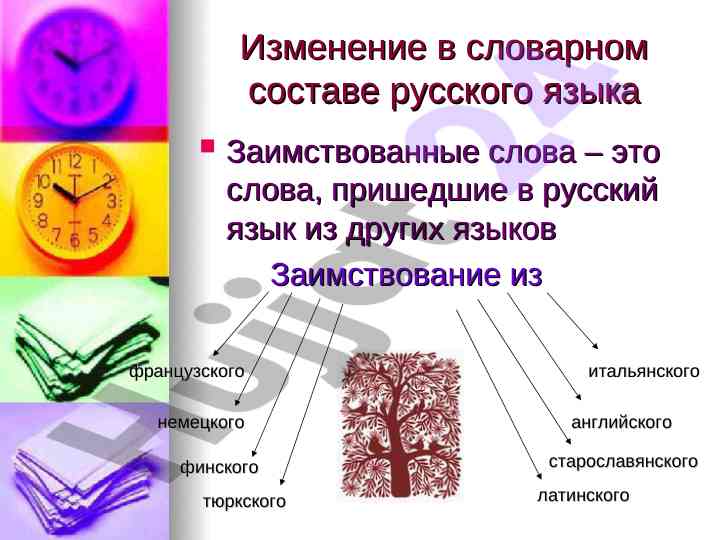 Изменение в словарном составе русского языка

Заимствованные слова – это слова, пришедшие в русский язык из других языков

Заимствование из

французского

немецкого

финского

тюркского

итальянского

английского

старославянского

латинского